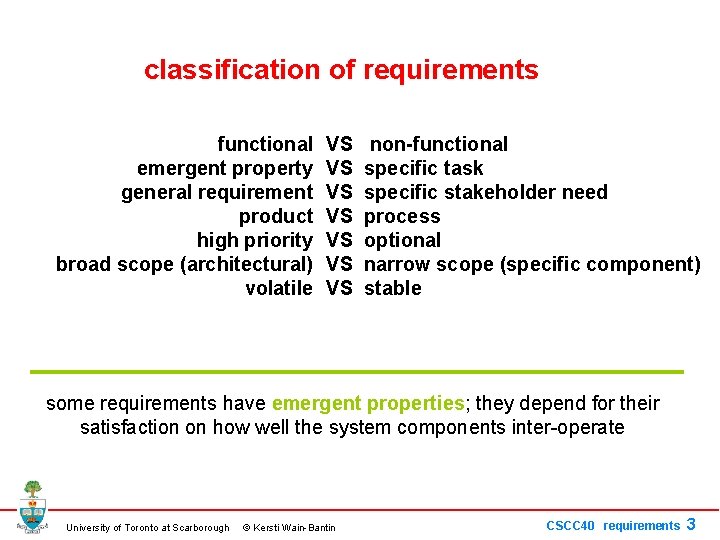 classification of requirements

functional VS non-functional
emergent property VS specific task
general requirement VS specific stakeholder need
product VS process
high priority VS optional
broad scope (architectural) VS narrow scope (specific component)
volatile VS stable

some requirements have emergent properties; they depend for their satisfaction on how well the system components inter-operate

University of Toronto at Scarborough © Kersti Wain-Bantin

CSCC40 requirements 3